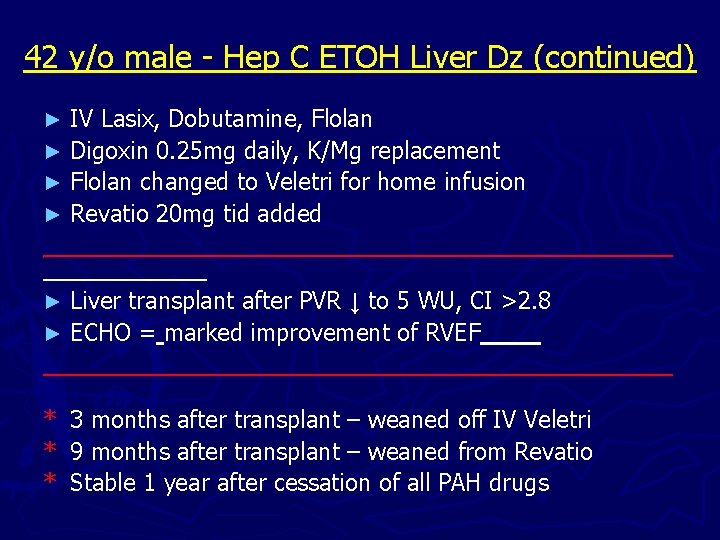 42 y/o male - Hep C ETOH Liver Dz (continued)

► IV Lasix, Dobutamine, Flolan
► Digoxin 0.25mg daily, K/Mg replacement
► Flolan changed to Veletri for home infusion
► Revatio 20mg tid added

► Liver transplant after PVR ↓ to 5 WU, CI >2.8
► ECHO = marked improvement of RVEF

* 3 months after transplant – weaned off IV Veletri
* 9 months after transplant – weaned from Revatio
* Stable 1 year after cessation of all PAH drugs